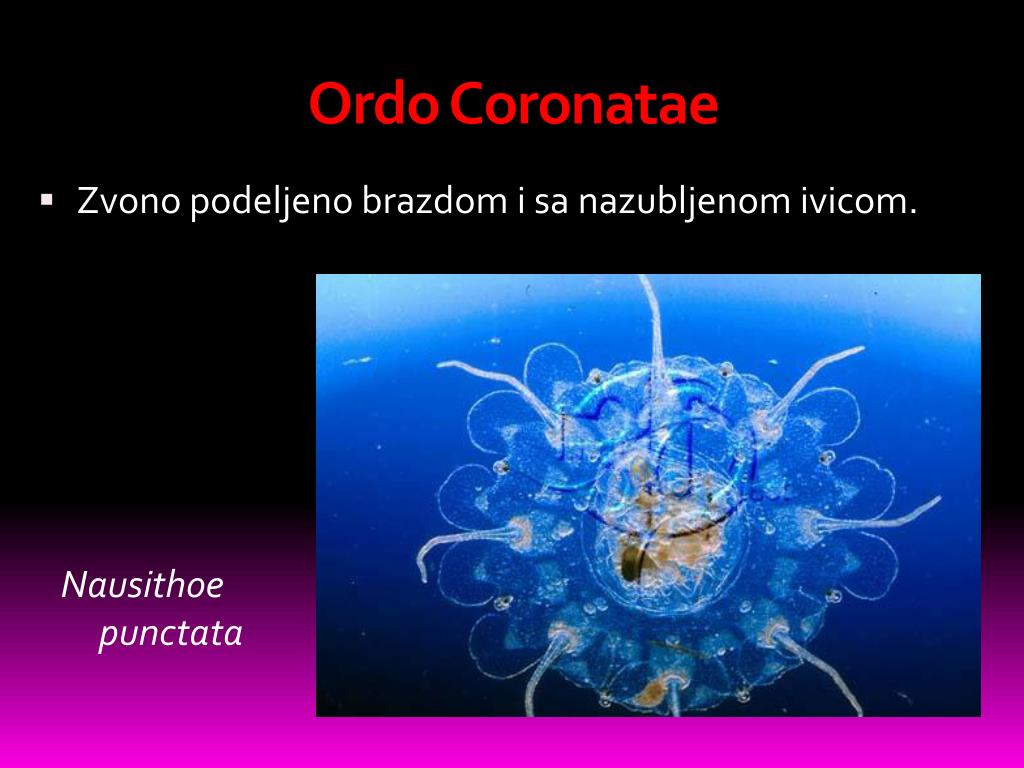 Ordo Coronatae

▪ Zvono podeljeno brazdom i sa nazubljenom ivicom.

Nausithoe punctata